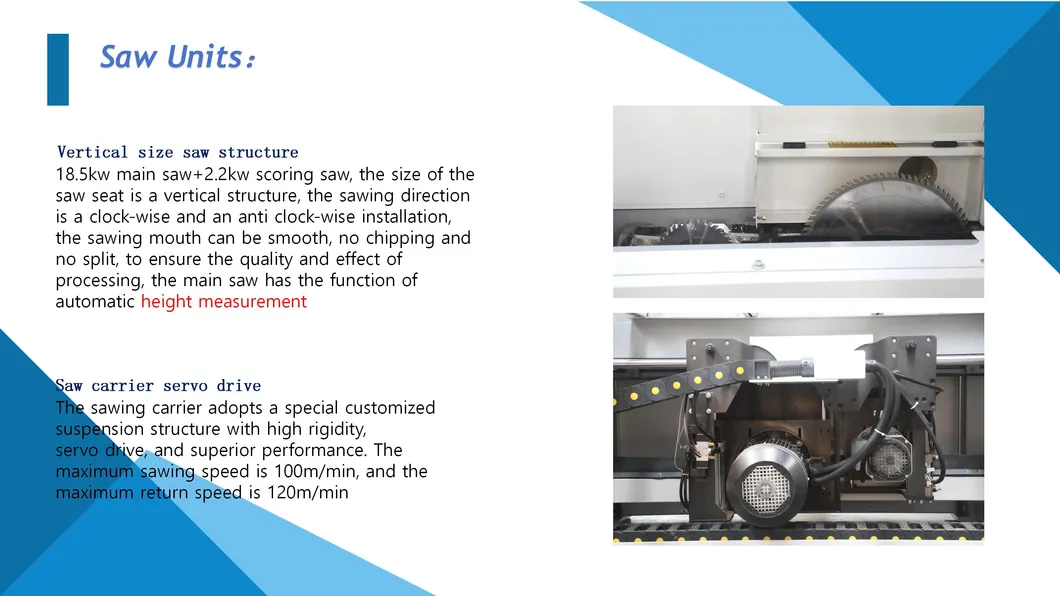 Saw Units：

Vertical size saw structure
18.5kw main saw+2.2kw scoring saw, the size of the saw seat is a vertical structure, the sawing direction is a clock-wise and an anti clock-wise installation, the sawing mouth can be smooth, no chipping and no split, to ensure the quality and effect of processing, the main saw has the function of automatic height measurement

Saw carrier servo drive
The sawing carrier adopts a special customized suspension structure with high rigidity, servo drive, and superior performance. The maximum sawing speed is 100m/min, and the maximum return speed is 120m/min